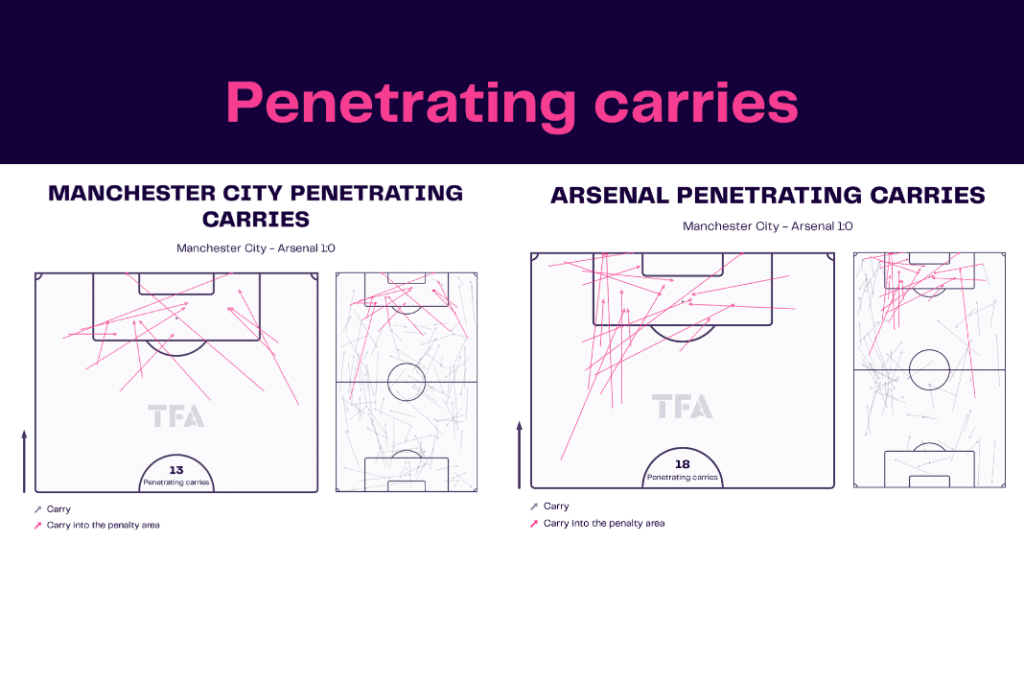 Penetrating carries

MANCHESTER CITY PENETRATING CARRIES

Manchester City - Arsenal 1:0

TFA

13
Penetrating carries

Carry
Carry into the penalty area

ARSENAL PENETRATING CARRIES

Manchester City - Arsenal 1:0

TFA

18
Penetrating carries

Carry
Carry into the penalty area